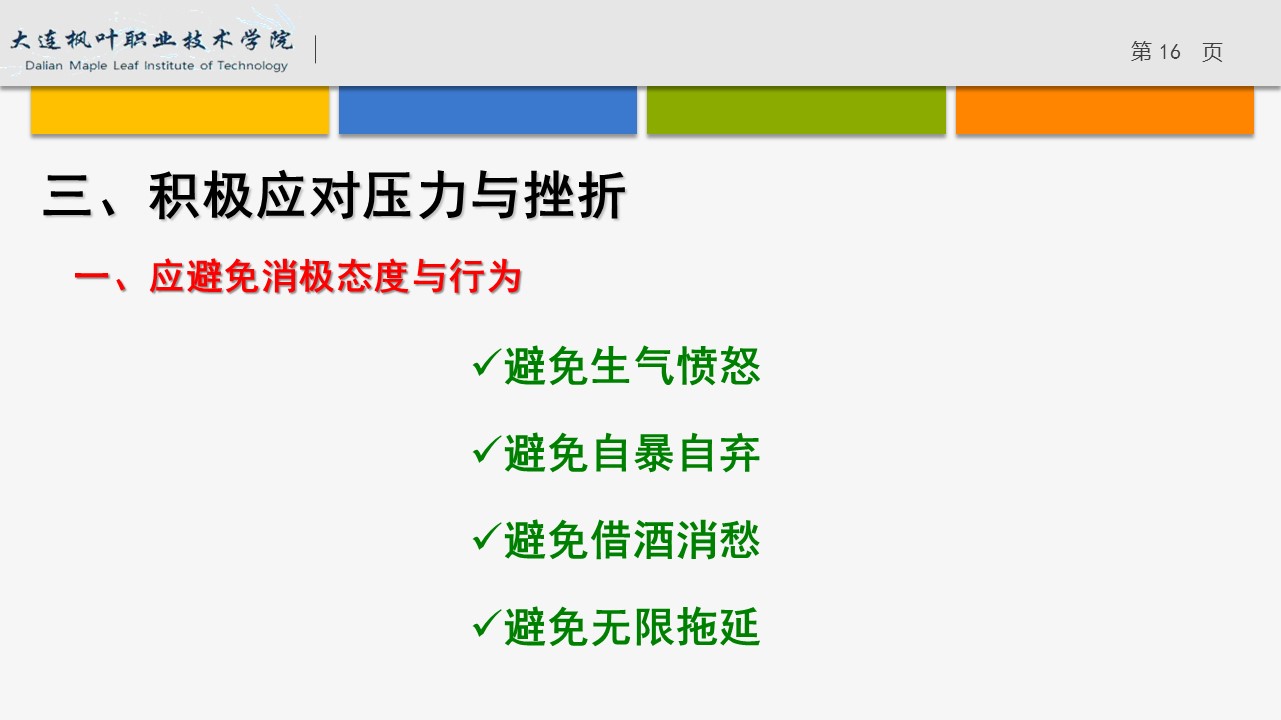 大连枫叶职业技术学院
Dalian Maple Leaf Institute of Technology

第 16 页

三、积极应对压力与挫折

一、应避免消极态度与行为

✓避免生气愤怒

✓避免自暴自弃

✓避免借酒消愁

✓避免无限拖延